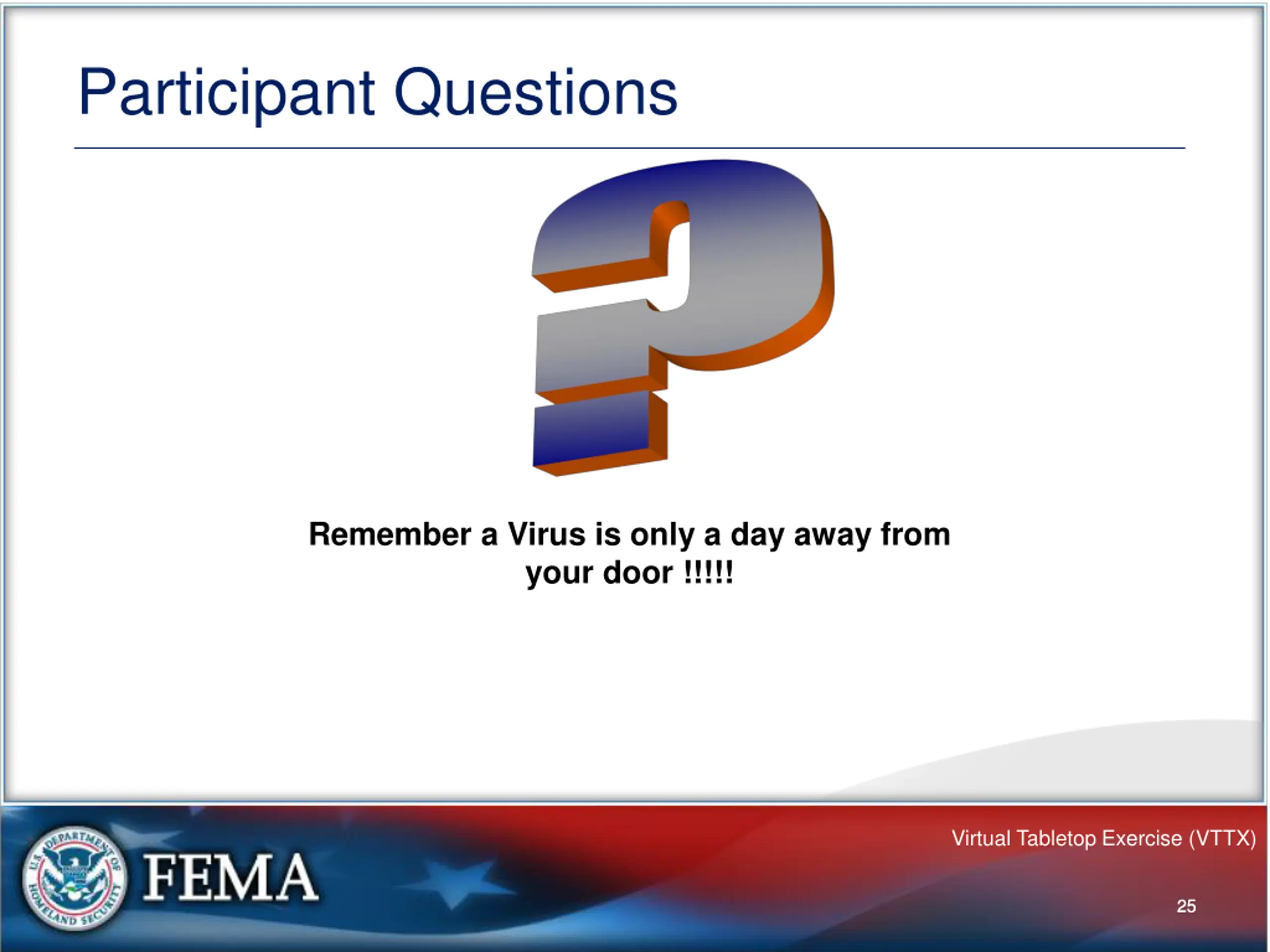 Participant Questions

?

Remember a Virus is only a day away from your door !!!!!

U.S. DEPARTMENT OF HOMELAND SECURITY

FEMA

Virtual Tabletop Exercise (VTTX)

25